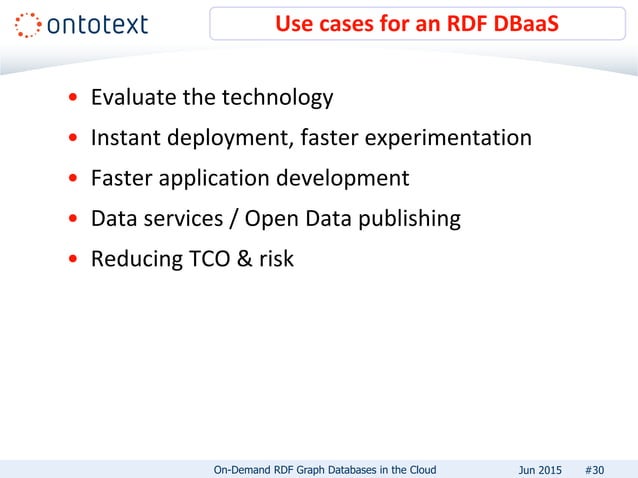 ontotext

Use cases for an RDF DBaaS

• Evaluate the technology
• Instant deployment, faster experimentation
• Faster application development
• Data services / Open Data publishing
• Reducing TCO & risk

On-Demand RDF Graph Databases in the Cloud Jun 2015 #30